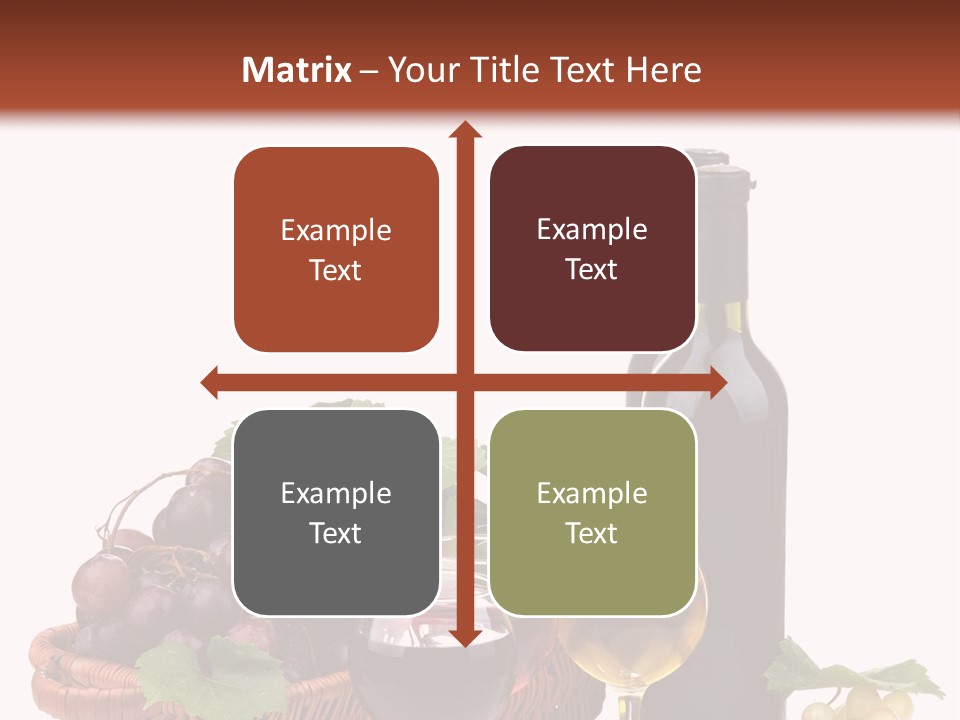 Matrix – Your Title Text Here

Example Text

Example Text

Example Text

Example Text